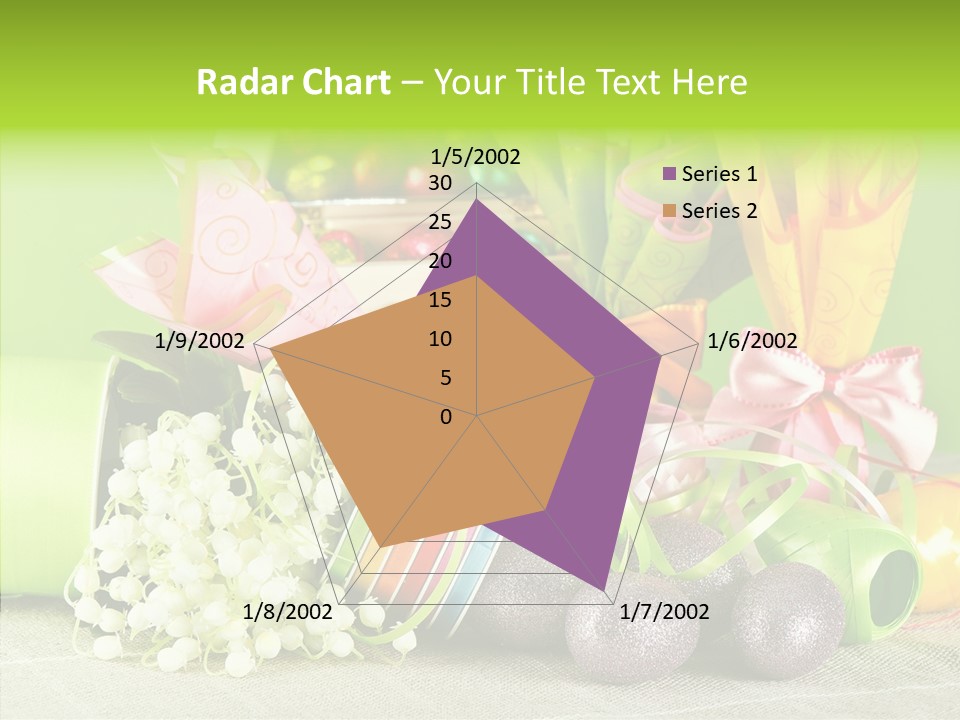 Radar Chart – Your Title Text Here

1/5/2002
30
25
20
15
10
5
0
1/6/2002
1/7/2002
1/8/2002
1/9/2002

Series 1
Series 2